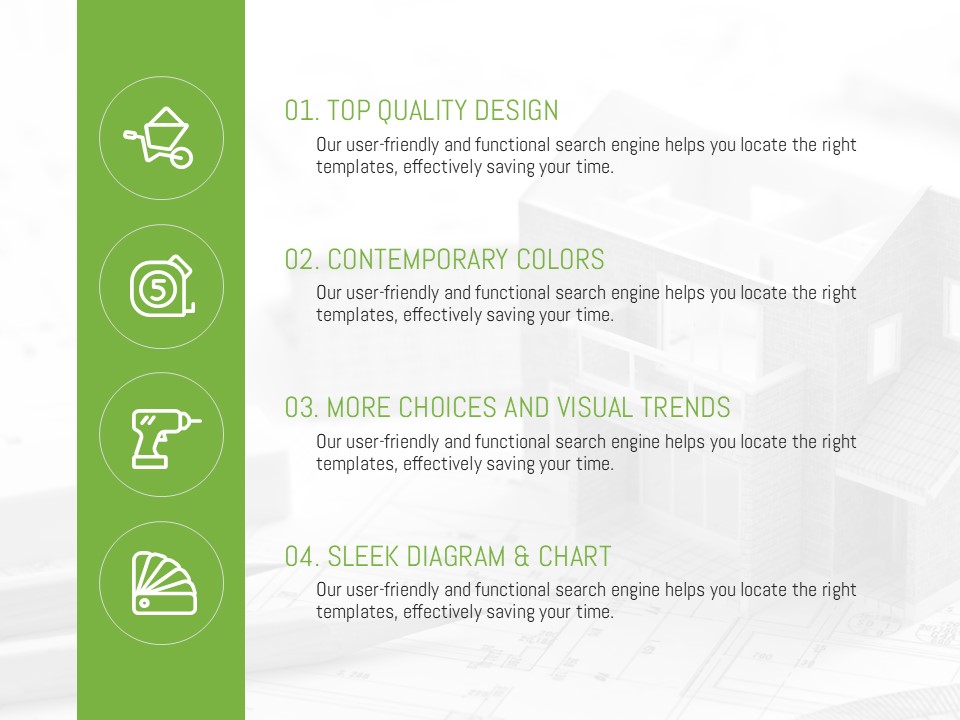 5

01. TOP QUALITY DESIGN
Our user-friendly and functional search engine helps you locate the right templates, effectively saving your time.

02. CONTEMPORARY COLORS
Our user-friendly and functional search engine helps you locate the right templates, effectively saving your time.

03. MORE CHOICES AND VISUAL TRENDS
Our user-friendly and functional search engine helps you locate the right templates, effectively saving your time.

04. SLEEK DIAGRAM & CHART
Our user-friendly and functional search engine helps you locate the right templates, effectively saving your time.